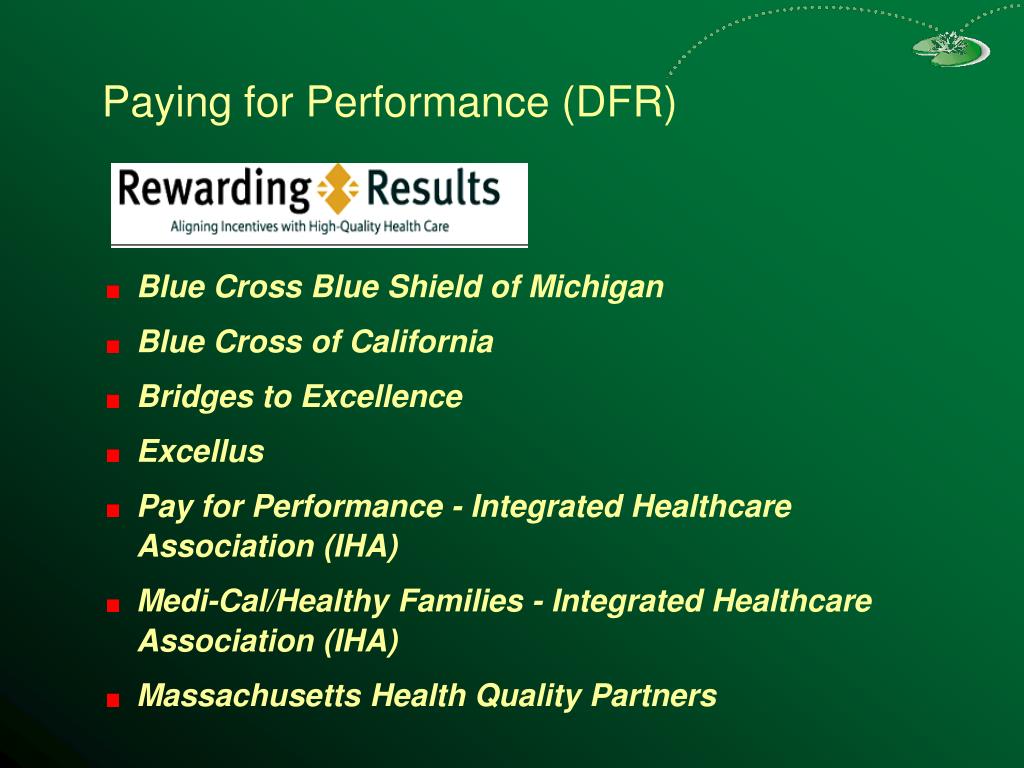 Paying for Performance (DFR)

Rewarding Results
Aligning Incentives with High-Quality Health Care

- Blue Cross Blue Shield of Michigan
- Blue Cross of California
- Bridges to Excellence
- Excellus
- Pay for Performance - Integrated Healthcare Association (IHA)
- Medi-Cal/Healthy Families - Integrated Healthcare Association (IHA)
- Massachusetts Health Quality Partners